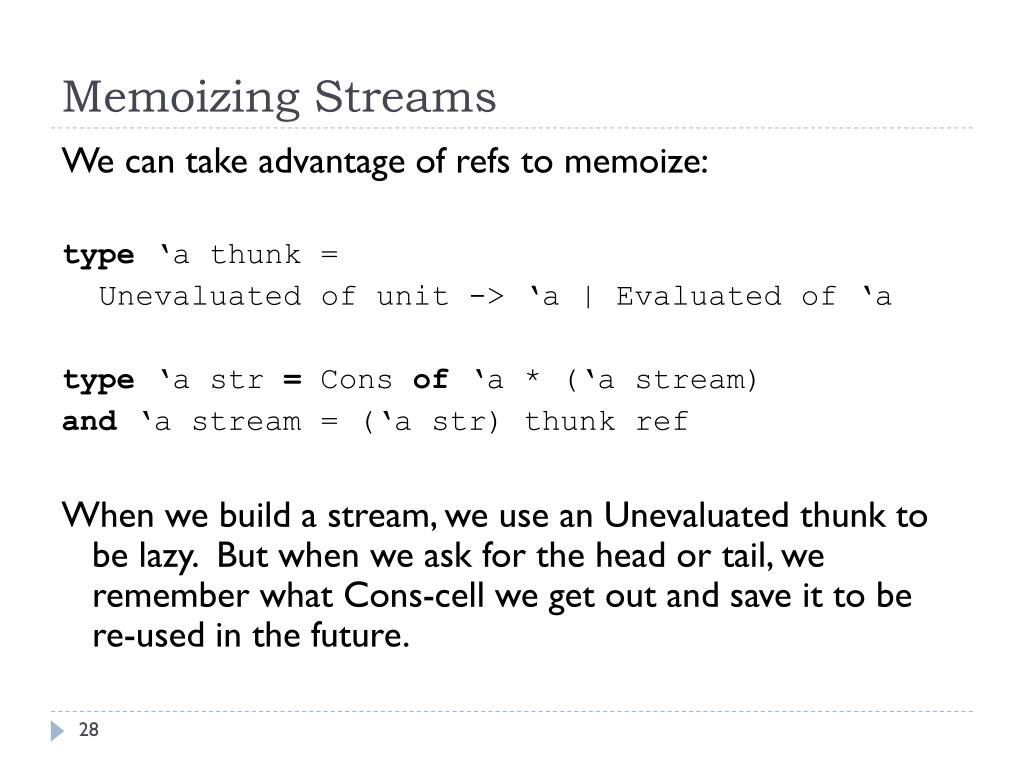 Memoizing Streams

We can take advantage of refs to memoize:

type ‘a thunk =
  Unevaluated of unit -> ‘a | Evaluated of ‘a

type ‘a str = Cons of ‘a * (‘a stream)
and ‘a stream = (‘a str) thunk ref

When we build a stream, we use an Unevaluated thunk to be lazy. But when we ask for the head or tail, we remember what Cons-cell we get out and save it to be re-used in the future.

28